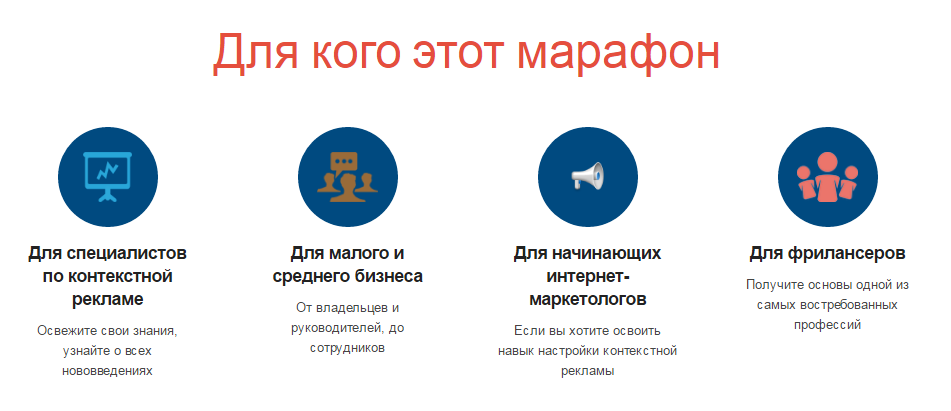 Для кого этот марафон

Для специалистов по контекстной рекламе

Освежите свои знания, узнайте о всех нововведениях

Для малого и среднего бизнеса

От владельцев и руководителей, до сотрудников

Для начинающих интернет-маркетологов

Если вы хотите освоить навык настройки контекстной рекламы

Для фрилансеров

Получите основы одной из самых востребованных профессий